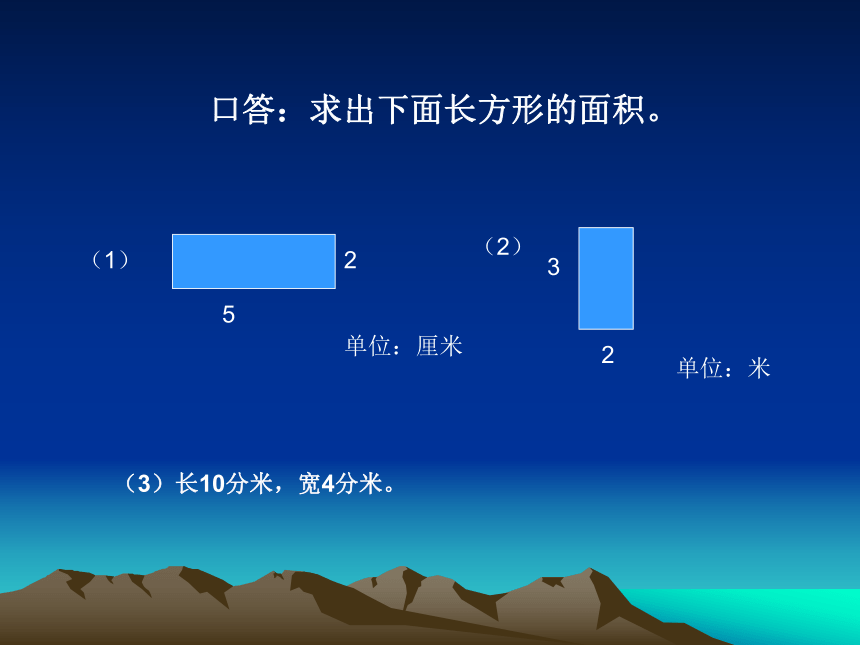 口答：求出下面长方形的面积。

（1）

2

5

单位：厘米

（2）

3

2

单位：米

（3）长10分米，宽4分米。